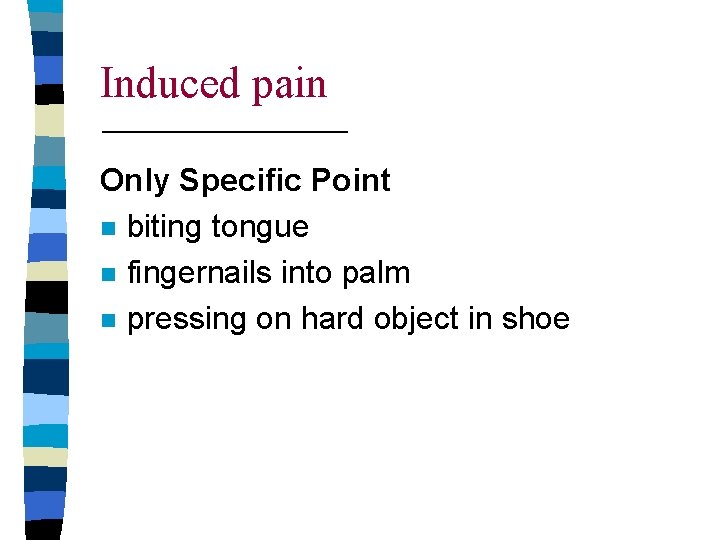 Induced pain

Only Specific Point

- biting tongue
- fingernails into palm
- pressing on hard object in shoe